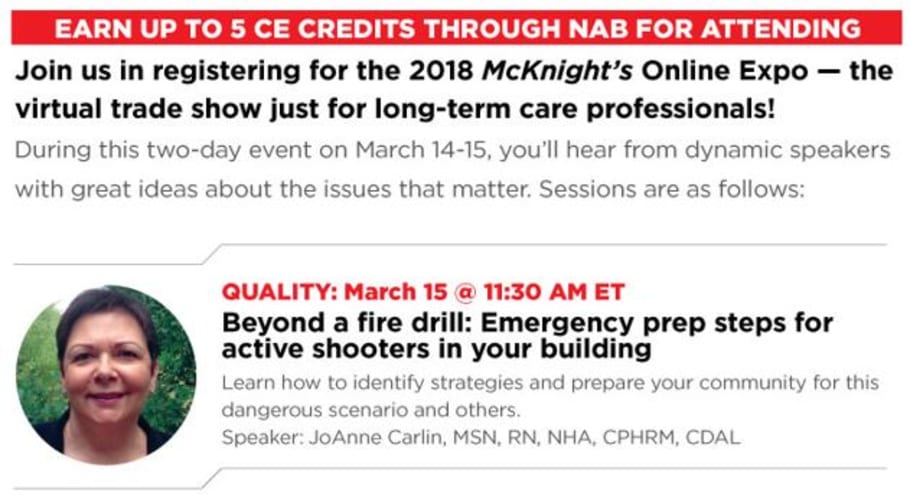 EARN UP TO 5 CE CREDITS THROUGH NAB FOR ATTENDING

Join us in registering for the 2018 McKnight's Online Expo — the virtual trade show just for long-term care professionals!

During this two-day event on March 14-15, you'll hear from dynamic speakers with great ideas about the issues that matter. Sessions are as follows:

QUALITY: March 15 @ 11:30 AM ET

Beyond a fire drill: Emergency prep steps for active shooters in your building

Learn how to identify strategies and prepare your community for this dangerous scenario and others.

Speaker: JoAnne Carlin, MSN, RN, NHA, CPHRM, CDAL